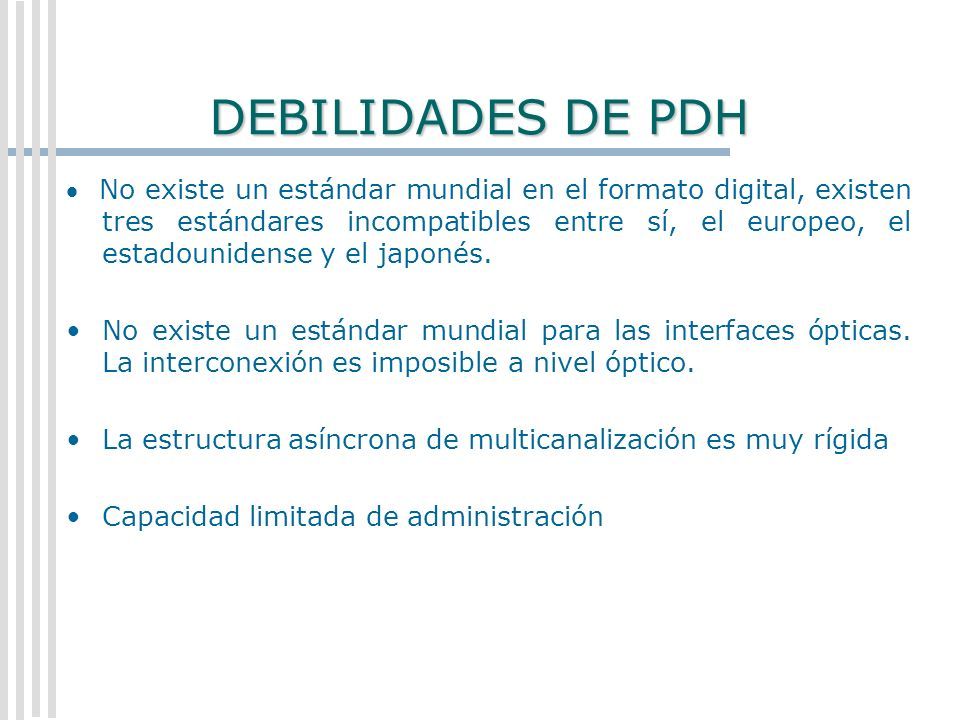 DEBILIDADES DE PDH

• No existe un estándar mundial en el formato digital, existen tres estándares incompatibles entre sí, el europeo, el estadounidense y el japonés.

• No existe un estándar mundial para las interfaces ópticas. La interconexión es imposible a nivel óptico.

• La estructura asíncrona de multicanalización es muy rígida

• Capacidad limitada de administración